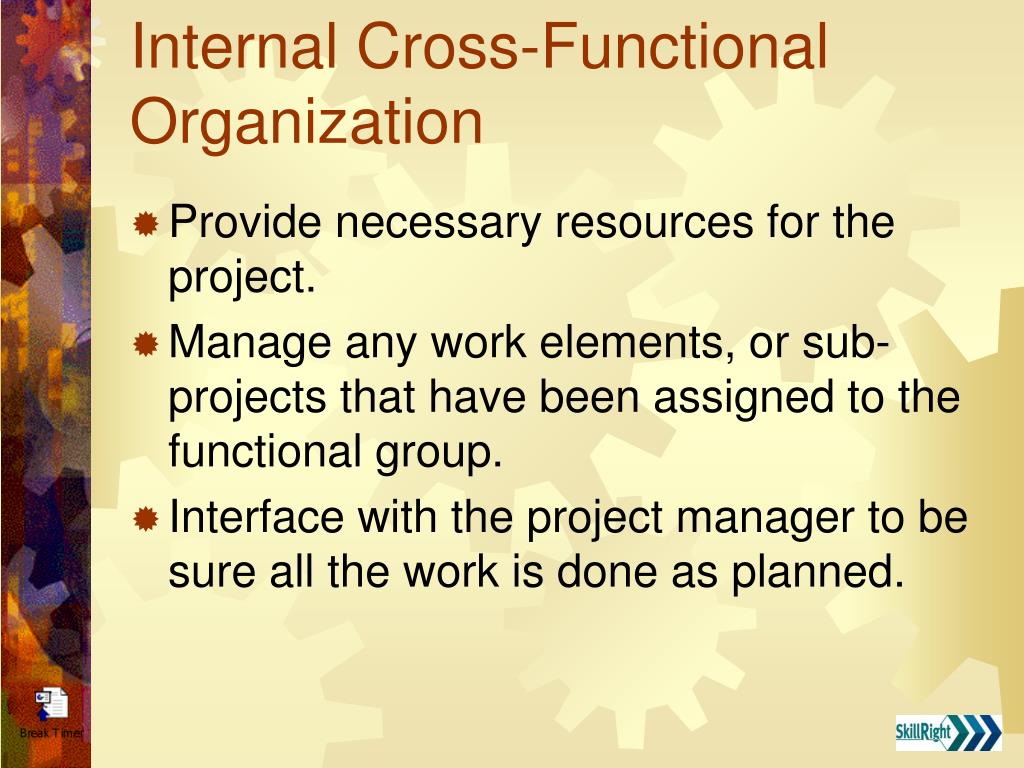 Internal Cross-Functional Organization

Provide necessary resources for the project.

Manage any work elements, or sub-projects that have been assigned to the functional group.

Interface with the project manager to be sure all the work is done as planned.

Break Timer

SkillRight